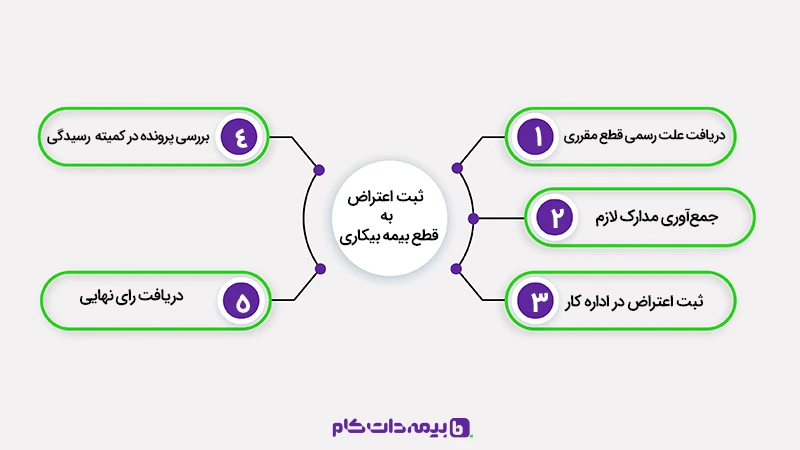 ثبت اعتراض
به
قطع بیمه بیکاری

۱ دریافت علت رسمی قطع مقرری

۲ جمع‌آوری مدارک لازم

۳ ثبت اعتراض در اداره کار

۴ بررسی پرونده در کمیته رسیدگی

۵ دریافت رای نهایی

بیمه دات کام